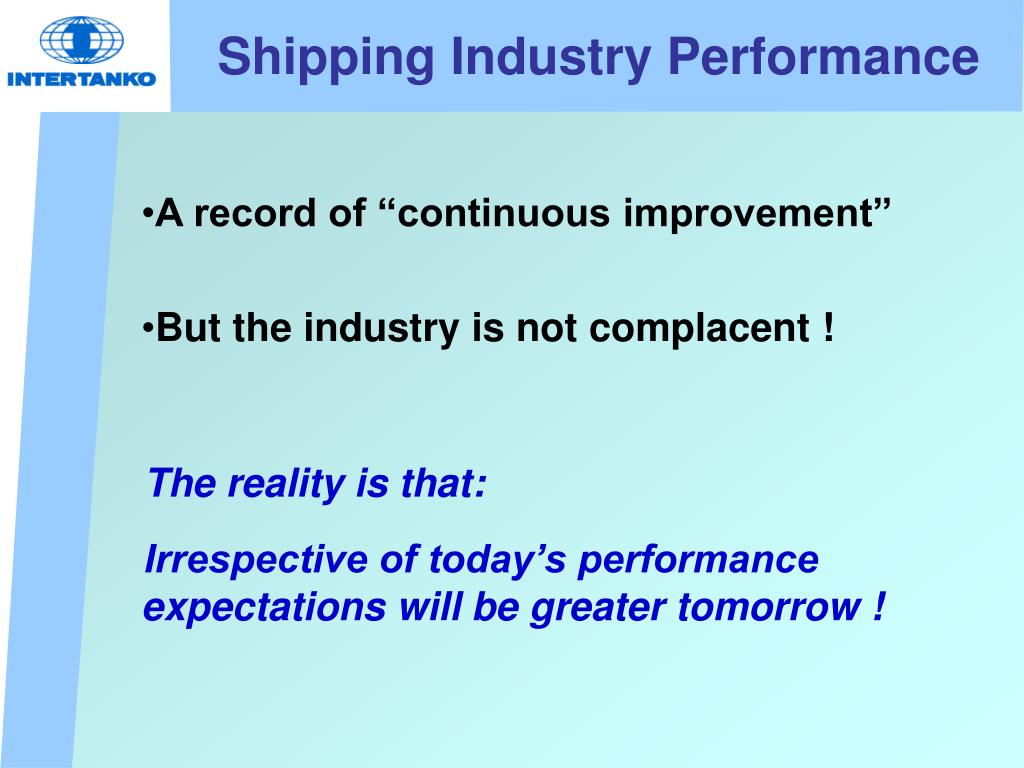 INTERTANKO

Shipping Industry Performance

•A record of “continuous improvement”

•But the industry is not complacent !

The reality is that:

Irrespective of today’s performance expectations will be greater tomorrow !